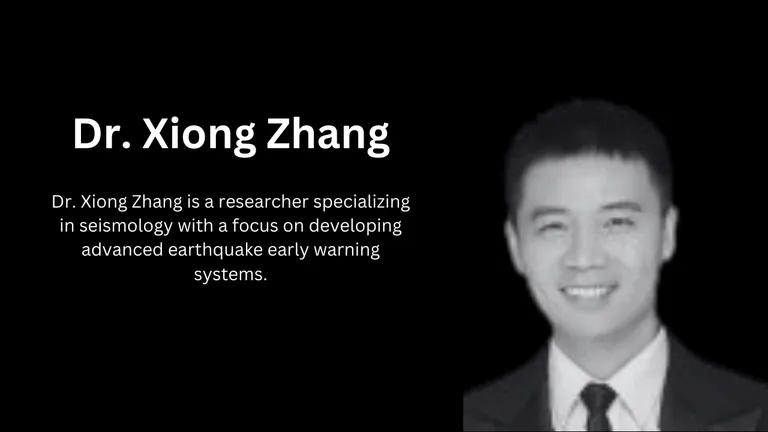 Dr. Xiong Zhang

Dr. Xiong Zhang is a researcher specializing in seismology with a focus on developing advanced earthquake early warning systems.